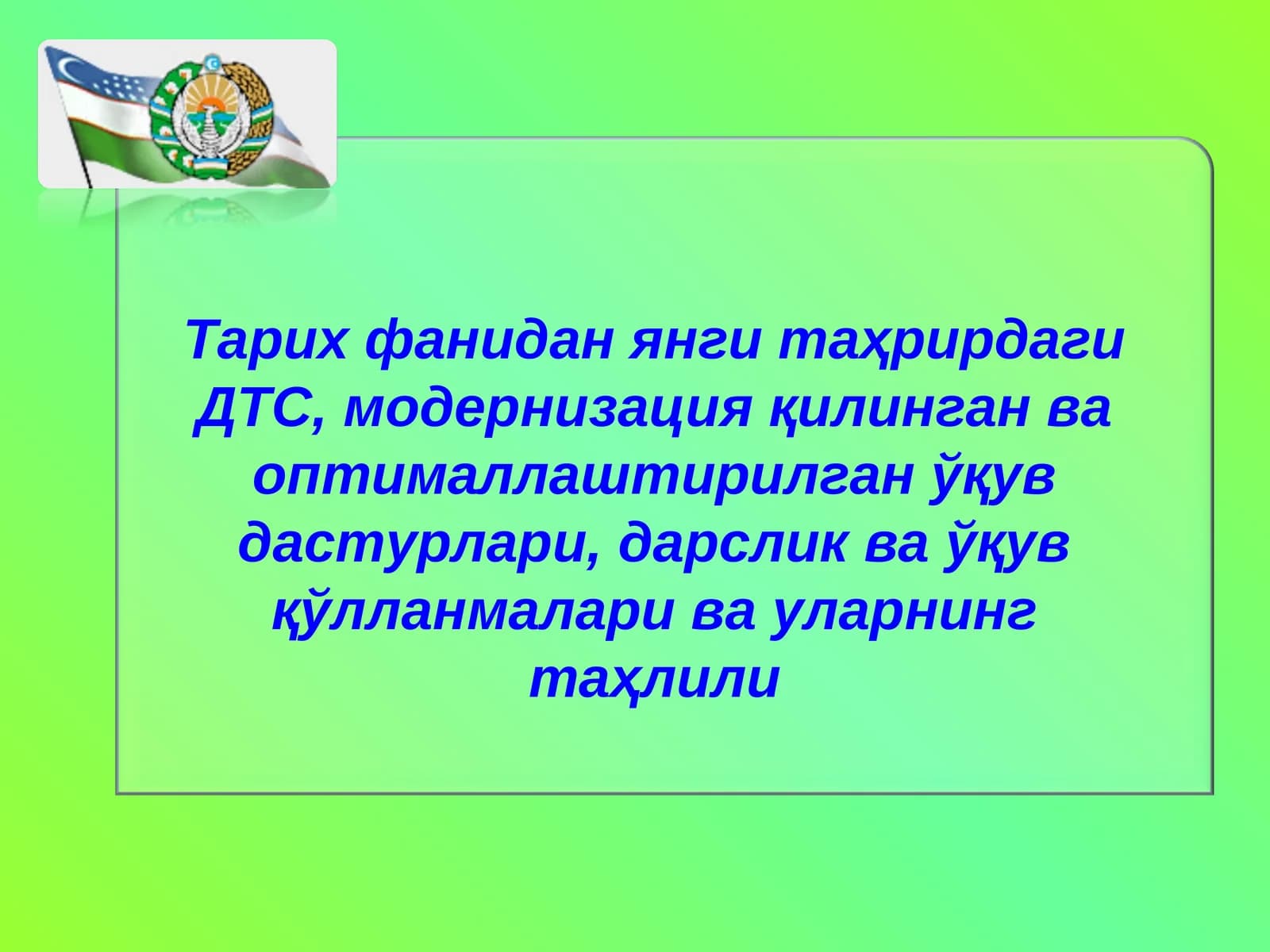 Тарих фанидан янги таҳрирдаги ДТС, модернизация қилинган ва оптималлаштирилган ўқув дастурлари, дарслик ва ўқув қўлланмалари ва уларнинг таҳлили